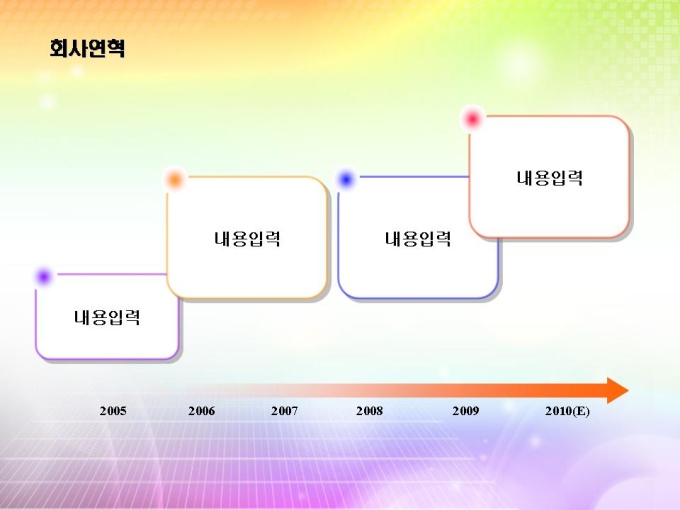 회사연혁

내용입력

내용입력

내용입력

내용입력

2005 2006 2007 2008 2009 2010(E)